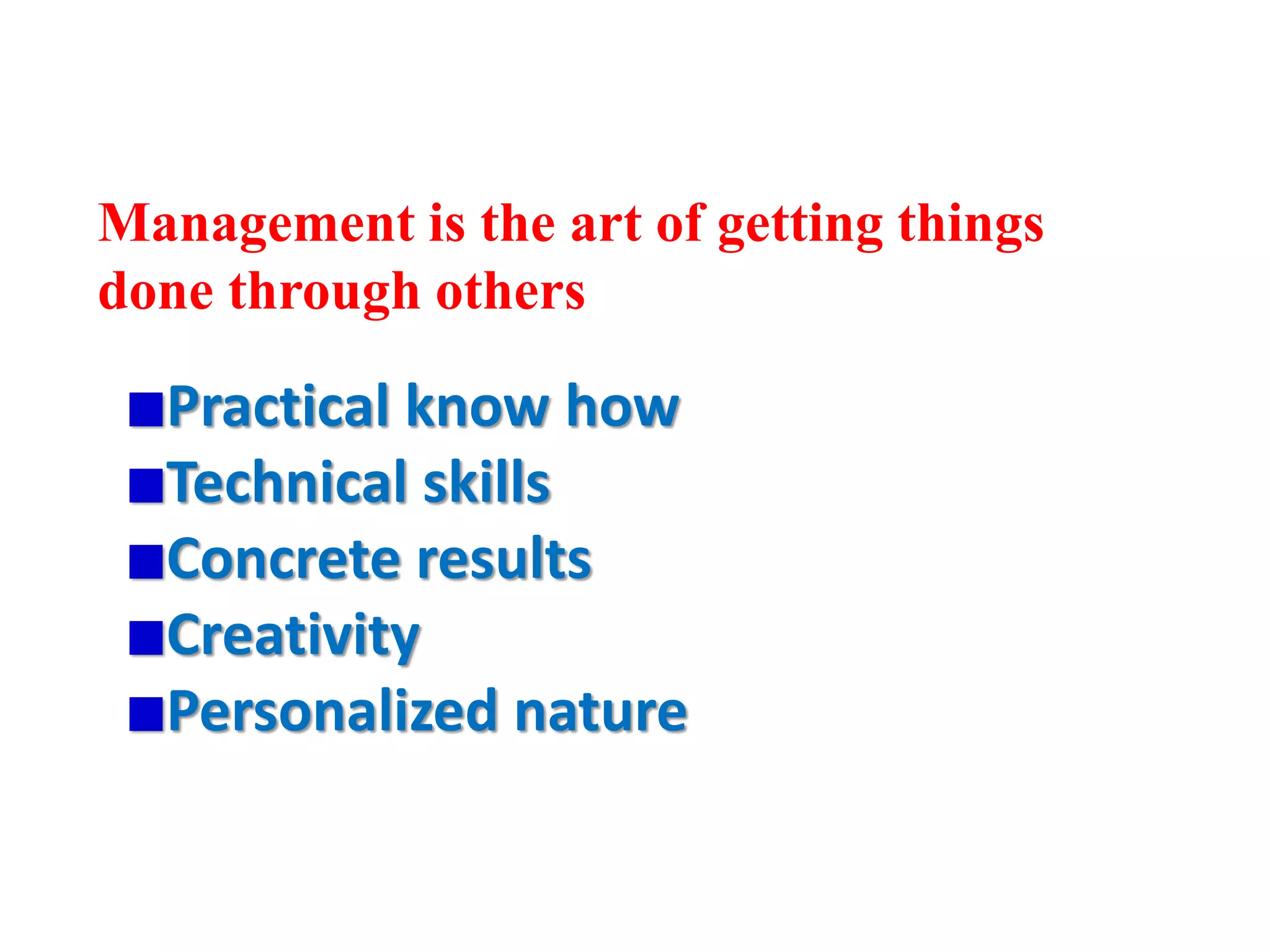 Management is the art of getting things done through others

■Practical know how
■Technical skills
■Concrete results
■Creativity
■Personalized nature